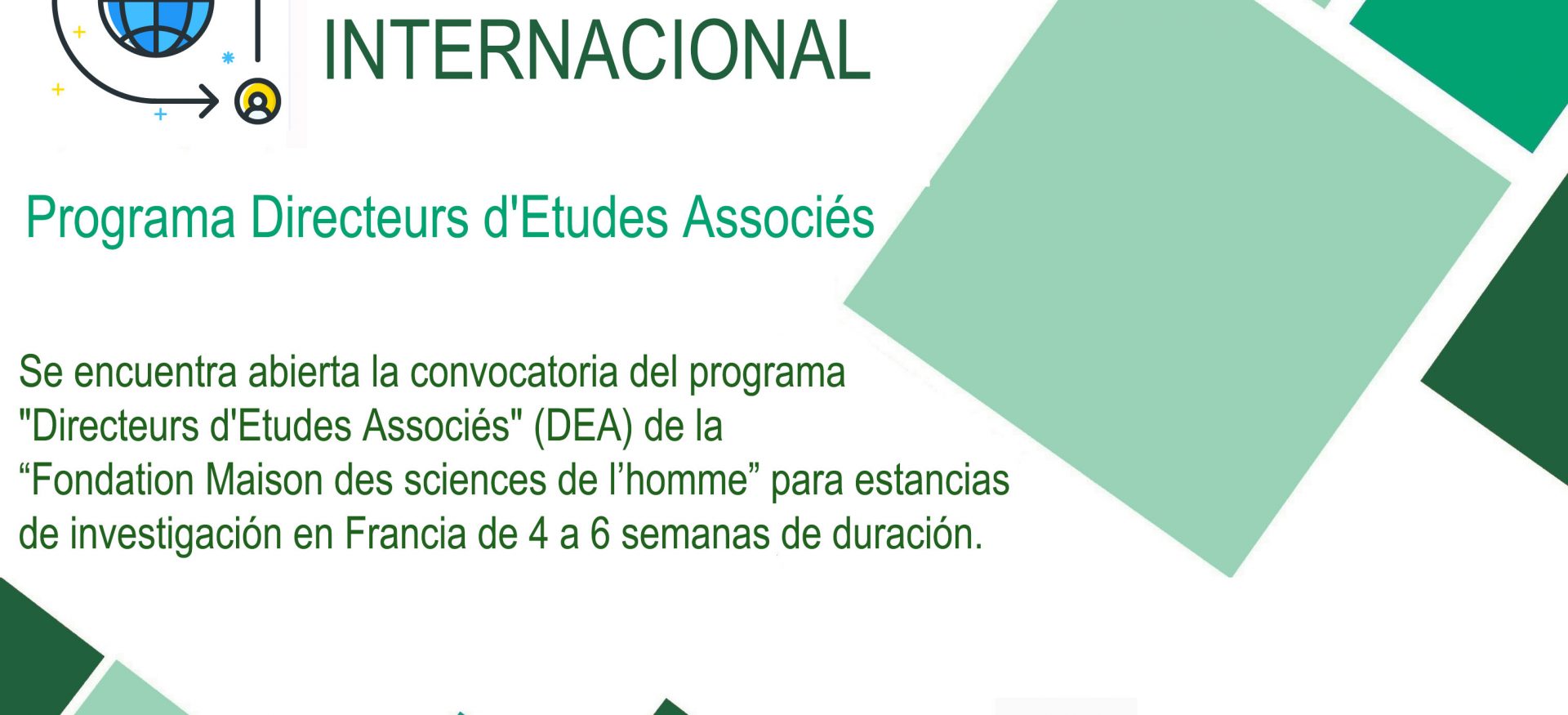 INTERNACIONAL

Programa Directeurs d'Etudes Associés

Se encuentra abierta la convocatoria del programa "Directeurs d'Etudes Associés" (DEA) de la “Fondation Maison des sciences de l’homme” para estancias de investigación en Francia de 4 a 6 semanas de duración.